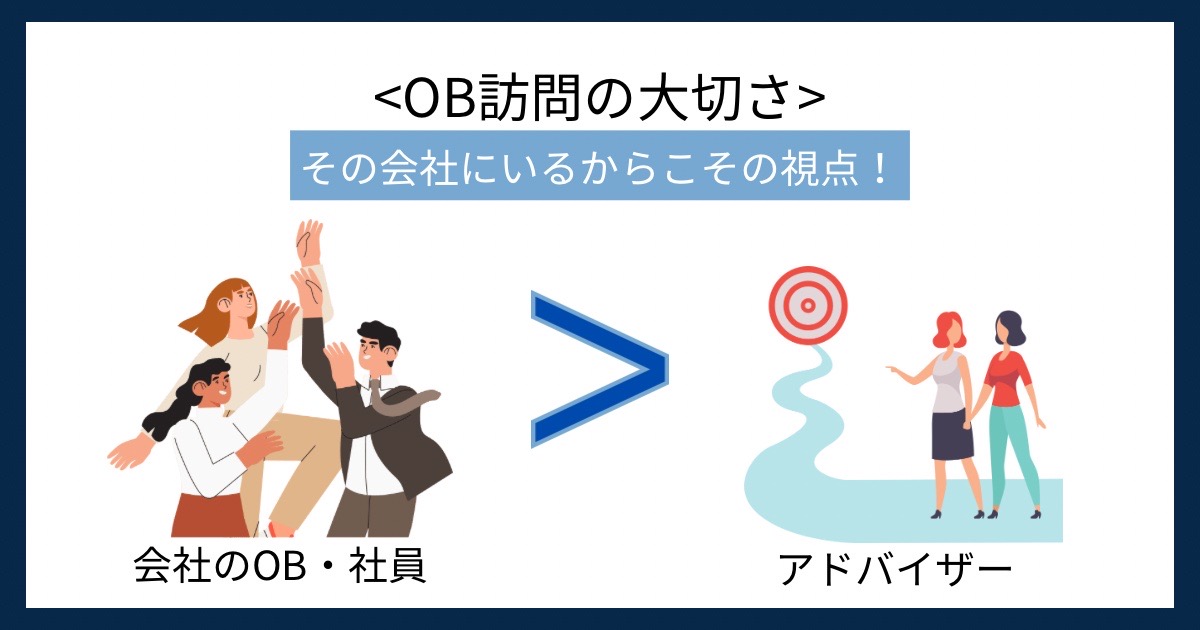 <OB訪問の大切さ>

その会社にいるからこその視点！

会社のOB・社員

>

アドバイザー